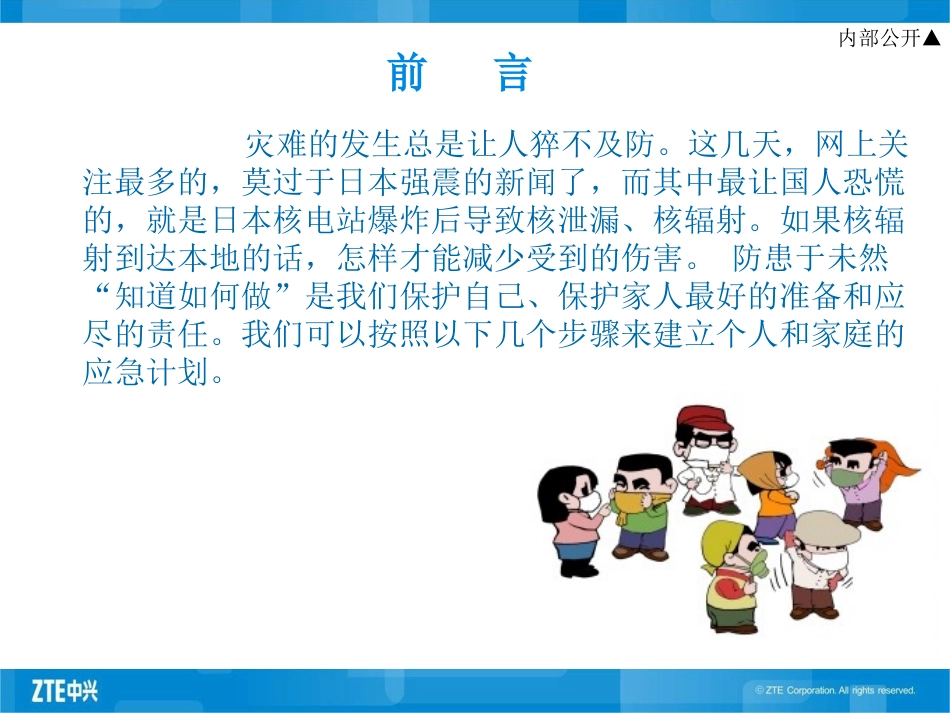 内部公开▲

前　言

灾难的发生总是让人猝不及防。这几天，网上关注最多的，莫过于日本强震的新闻了，而其中最让国人恐慌的，就是日本核电站爆炸后导致核泄漏、核辐射。如果核辐射到达本地的话，怎样才能减少受到的伤害。 防患于未然“知道如何做”是我们保护自己、保护家人最好的准备和应尽的责任。我们可以按照以下几个步骤来建立个人和家庭的应急计划。

ZTE中兴

© ZTE Corporation. All rights reserved.